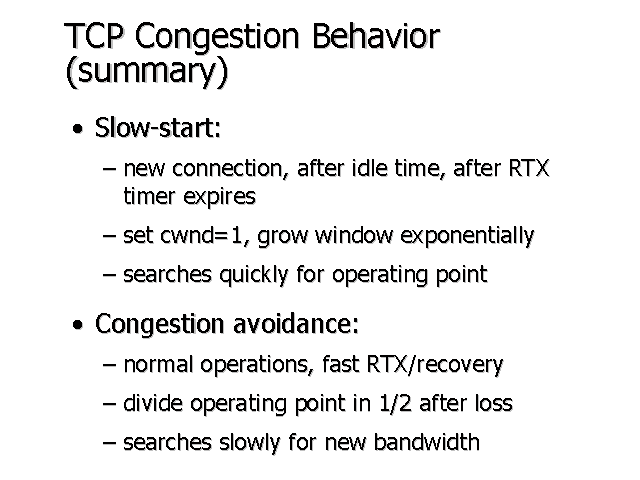 TCP Congestion Behavior (summary)

• Slow-start:

– new connection, after idle time, after RTX timer expires

– set cwnd=1, grow window exponentially

– searches quickly for operating point

• Congestion avoidance:

– normal operations, fast RTX/recovery

– divide operating point in 1/2 after loss

– searches slowly for new bandwidth